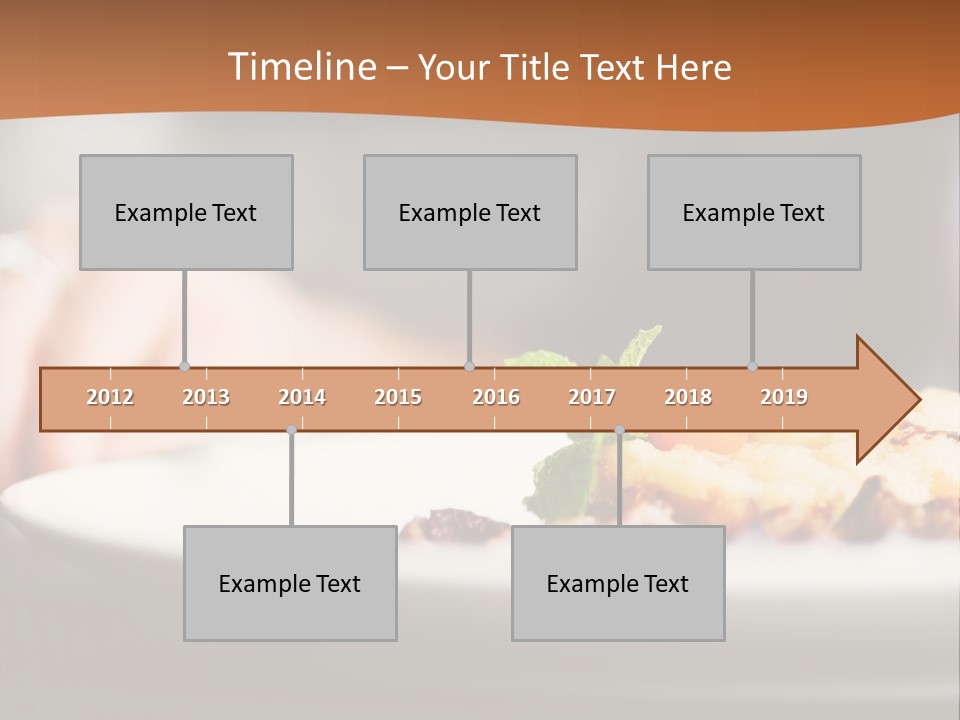 Timeline – Your Title Text Here

Example Text

Example Text

Example Text

2012 2013 2014 2015 2016 2017 2018 2019

Example Text

Example Text